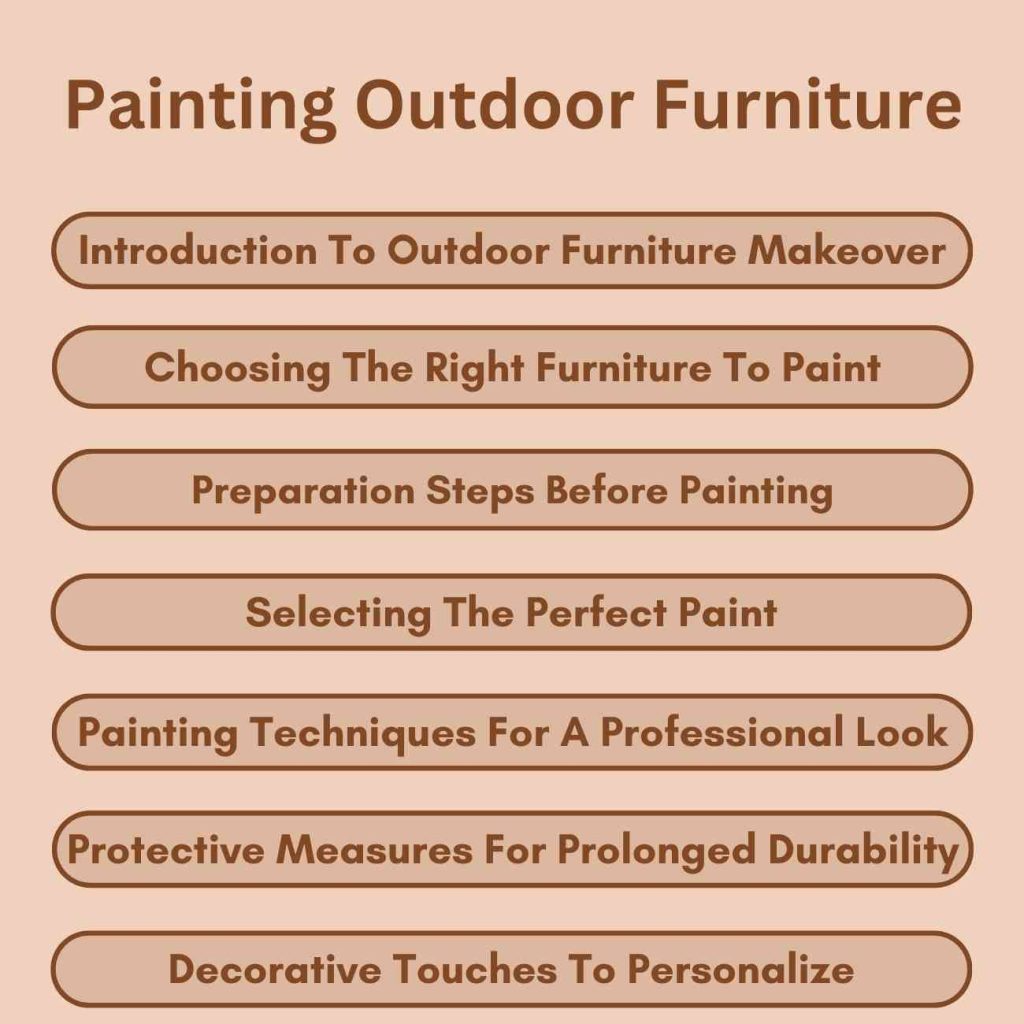 Painting Outdoor Furniture

Introduction To Outdoor Furniture Makeover

Choosing The Right Furniture To Paint

Preparation Steps Before Painting

Selecting The Perfect Paint

Painting Techniques For A Professional Look

Protective Measures For Prolonged Durability

Decorative Touches To Personalize